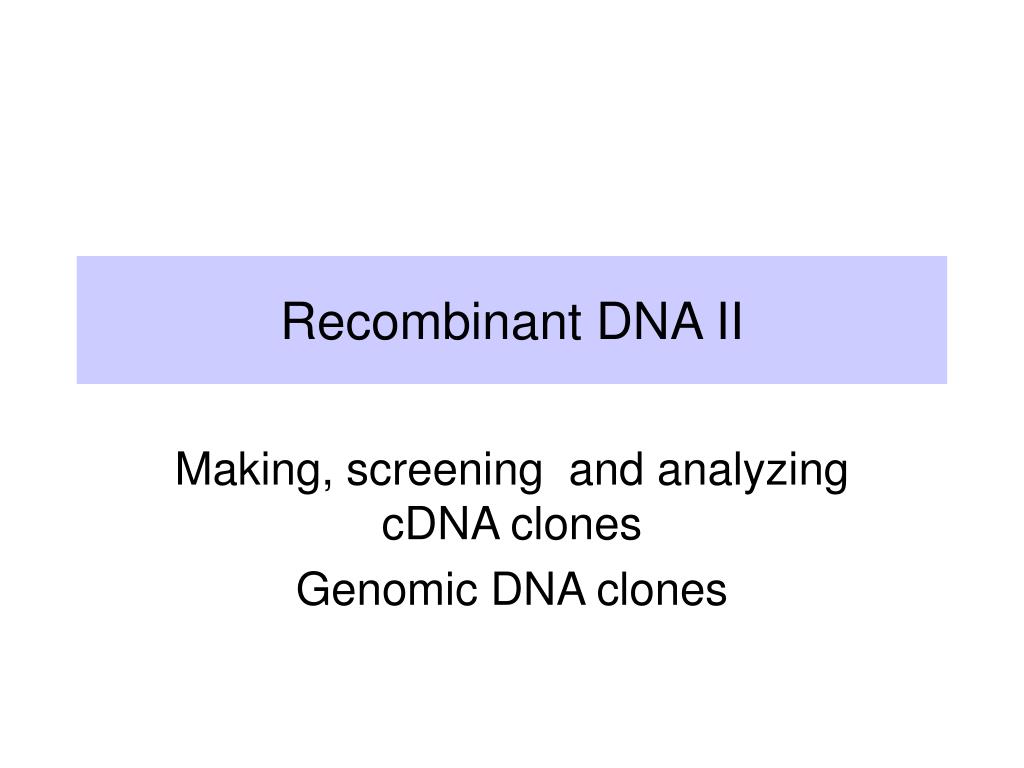 Recombinant DNA II

Making, screening  and analyzing cDNA clones

Genomic DNA clones